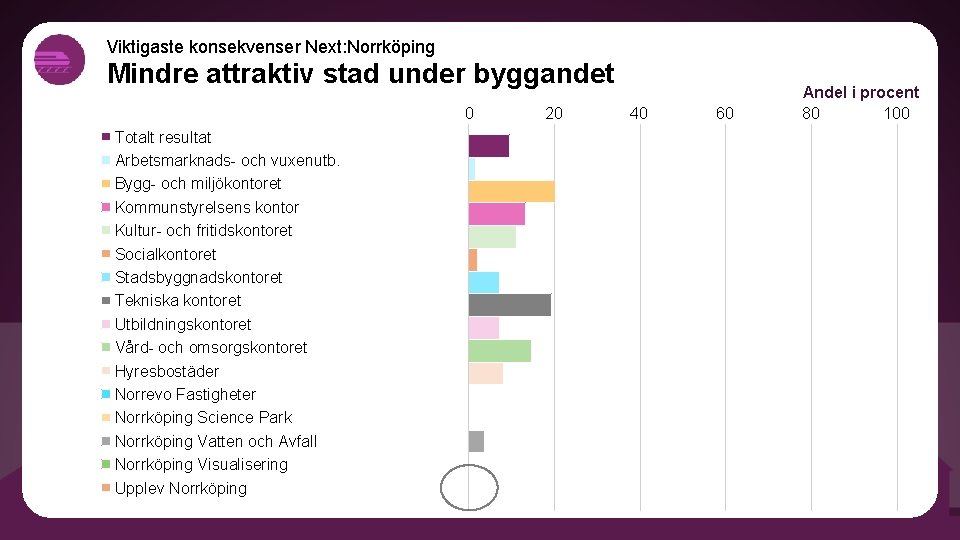 Viktigaste konsekvenser Next:Norrköping

Mindre attraktiv stad under byggandet

Andel i procent

0 20 40 60 80 100

Totalt resultat
Arbetsmarknads- och vuxenutb.
Bygg- och miljökontoret
Kommunstyrelsens kontor
Kultur- och fritidskontoret
Socialkontoret
Stadsbyggnadskontoret
Tekniska kontoret
Utbildningskontoret
Vård- och omsorgskontoret
Hyresbostäder
Norrevo Fastigheter
Norrköping Science Park
Norrköping Vatten och Avfall
Norrköping Visualisering
Upplev Norrköping